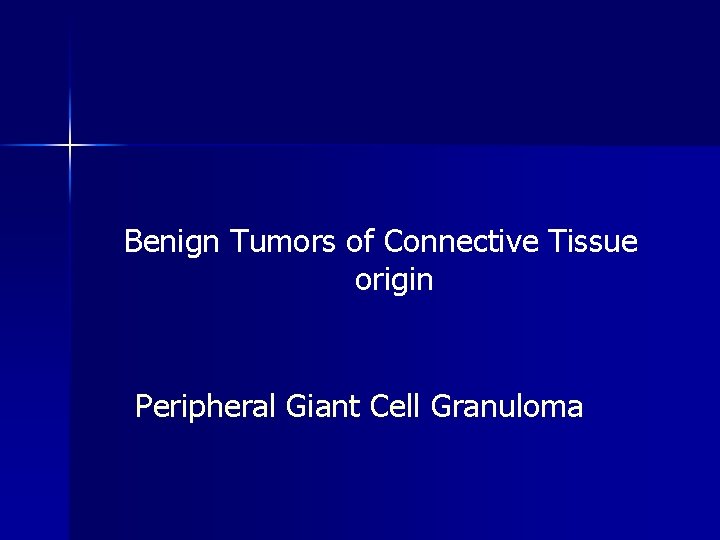 Benign Tumors of Connective Tissue origin

Peripheral Giant Cell Granuloma